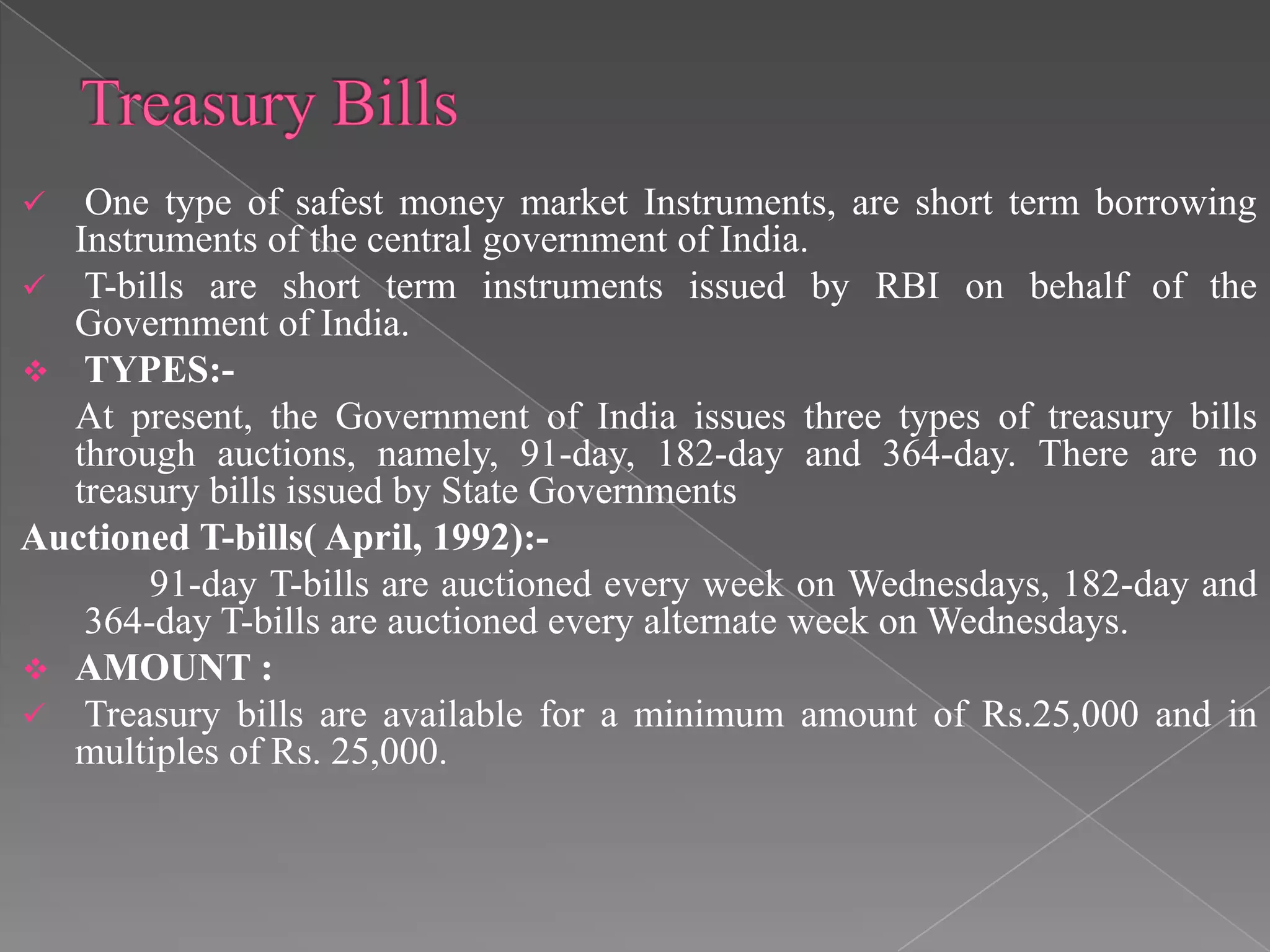 Treasury Bills

✓ One type of safest money market Instruments, are short term borrowing Instruments of the central government of India.

✓ T-bills are short term instruments issued by RBI on behalf of the Government of India.

❖ TYPES:-

At present, the Government of India issues three types of treasury bills through auctions, namely, 91-day, 182-day and 364-day. There are no treasury bills issued by State Governments

Auctioned T-bills( April, 1992):-

91-day T-bills are auctioned every week on Wednesdays, 182-day and 364-day T-bills are auctioned every alternate week on Wednesdays.

❖ AMOUNT :

✓ Treasury bills are available for a minimum amount of Rs.25,000 and in multiples of Rs. 25,000.